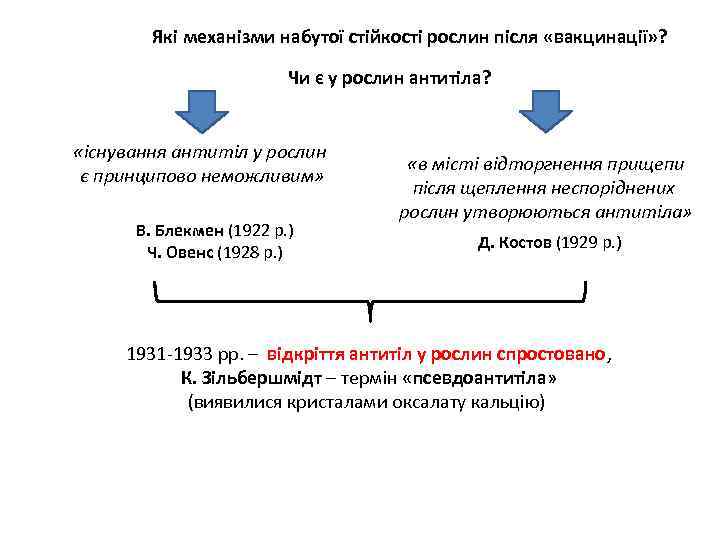 Які механізми набутої стійкості рослин після «вакцинації»?

Чи є у рослин антитіла?

«існування антитіл у рослин є принципово неможливим»

В. Блекмен (1922 р.)
Ч. Овенс (1928 р.)

«в місті відторгнення прищепи після щеплення неспоріднених рослин утворюються антитіла»

Д. Костов (1929 р.)

1931-1933 рр. – відкріття антитіл у рослин спростовано,
К. Зільбершмідт – термін «псевдоантитіла»
(виявилися кристалами оксалату кальцію)